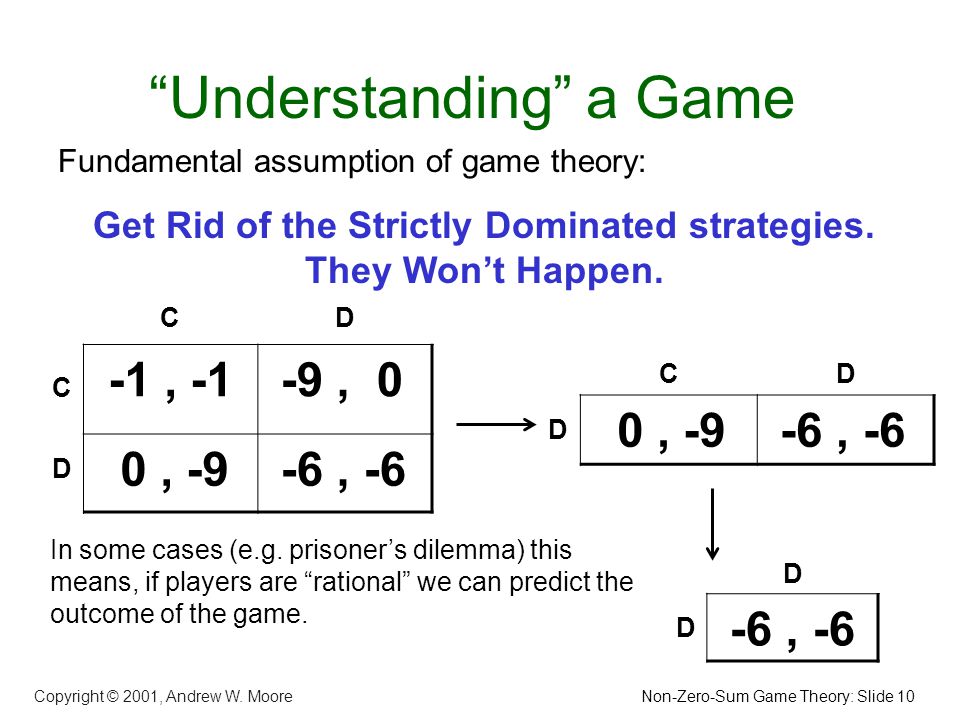 “Understanding” a Game

Fundamental assumption of game theory:

Get Rid of the Strictly Dominated strategies. They Won’t Happen.

| | C | D |
|---|---|---|
| C | -1 , -1 | -9 , 0 |
| D | 0 , -9 | -6 , -6 |

| | C | D |
|---|---|---|
| D | 0 , -9 | -6 , -6 |

| | D |
|---|---|
| D | -6 , -6 |

In some cases (e.g. prisoner’s dilemma) this means, if players are “rational” we can predict the outcome of the game.

Copyright © 2001, Andrew W. Moore

Non-Zero-Sum Game Theory: Slide 10